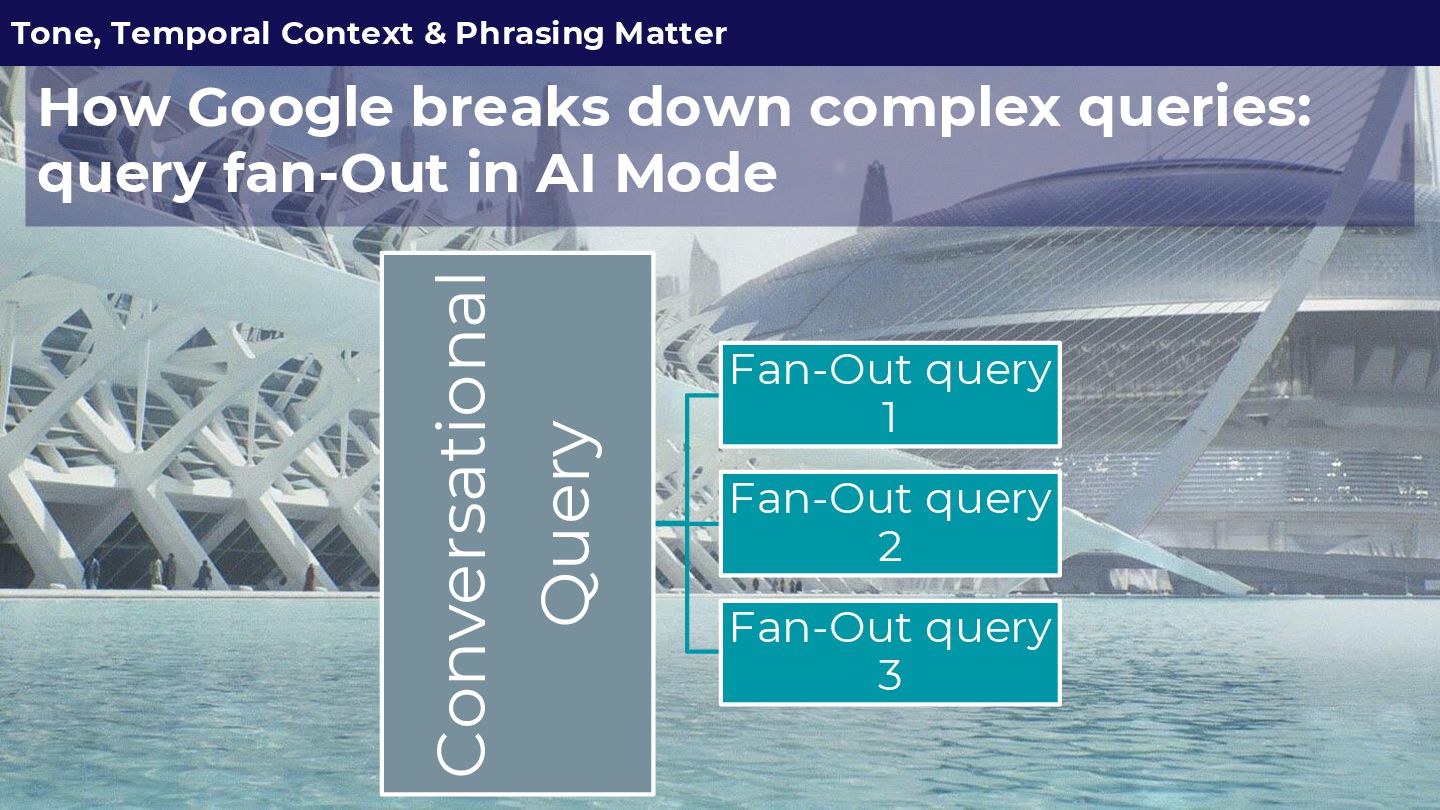 Tone, Temporal Context & Phrasing Matter

How Google breaks down complex queries: query fan-Out in AI Mode

Conversational Query

Fan-Out query 1

Fan-Out query 2

Fan-Out query 3